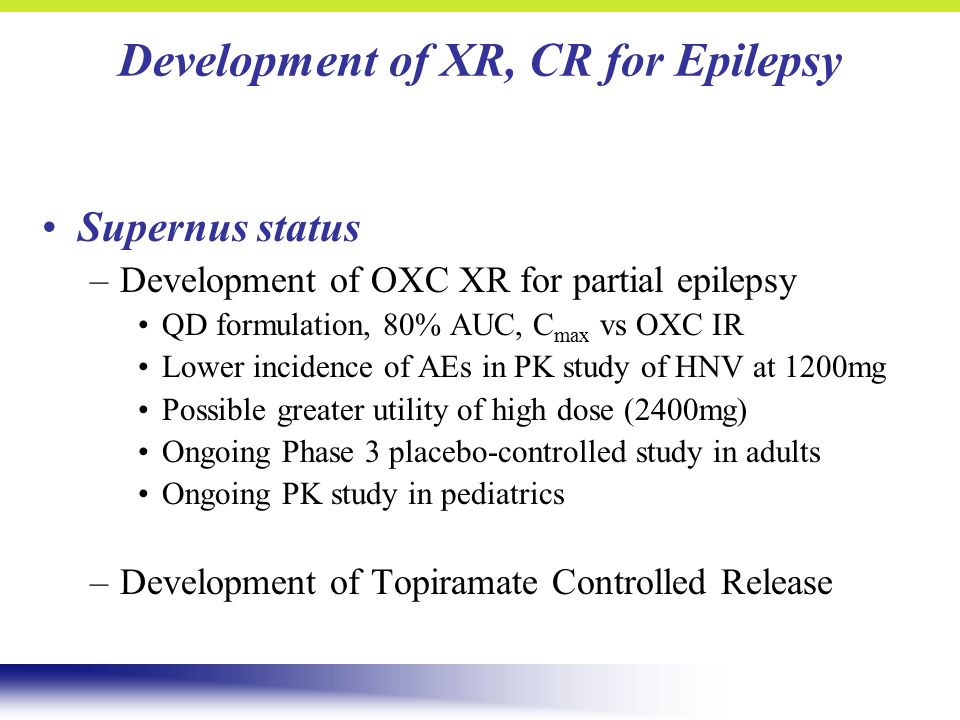 Development of XR, CR for Epilepsy

• Supernus status

– Development of OXC XR for partial epilepsy

• QD formulation, 80% AUC, $C_{max}$ vs OXC IR

• Lower incidence of AEs in PK study of HNV at 1200mg

• Possible greater utility of high dose (2400mg)

• Ongoing Phase 3 placebo-controlled study in adults

• Ongoing PK study in pediatrics

– Development of Topiramate Controlled Release